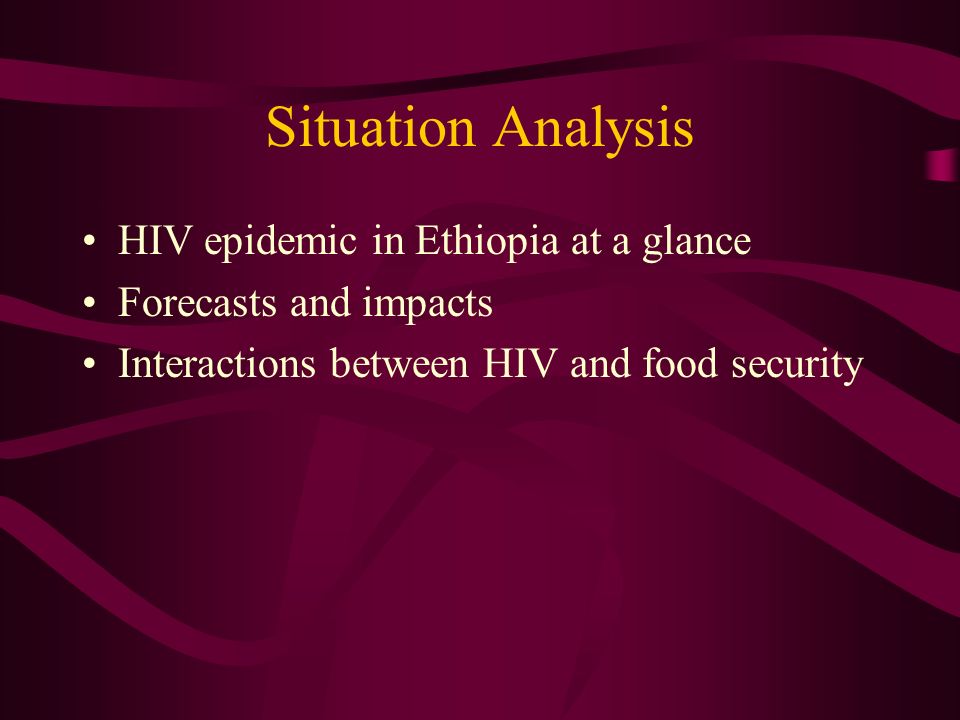 Situation Analysis

• HIV epidemic in Ethiopia at a glance
• Forecasts and impacts
• Interactions between HIV and food security